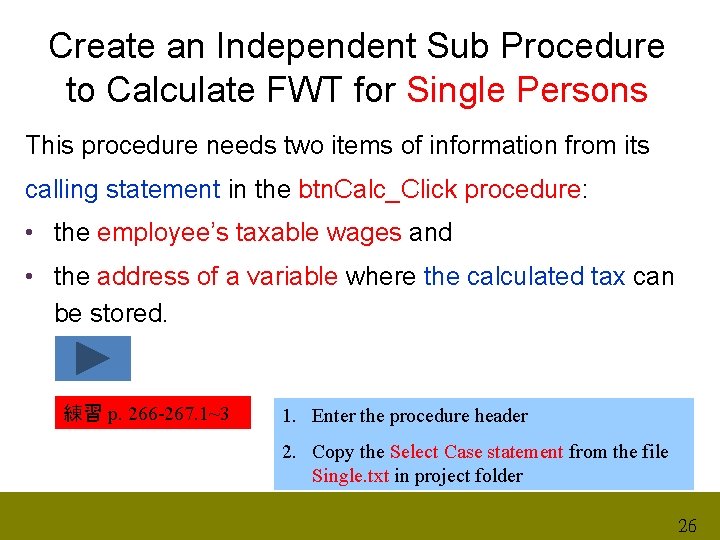 Create an Independent Sub Procedure to Calculate FWT for Single Persons

This procedure needs two items of information from its calling statement in the btnCalc_Click procedure:

• the employee's taxable wages and
• the address of a variable where the calculated tax can be stored.

練習 p. 266-267.1~3

1. Enter the procedure header
2. Copy the Select Case statement from the file Single.txt in project folder

26